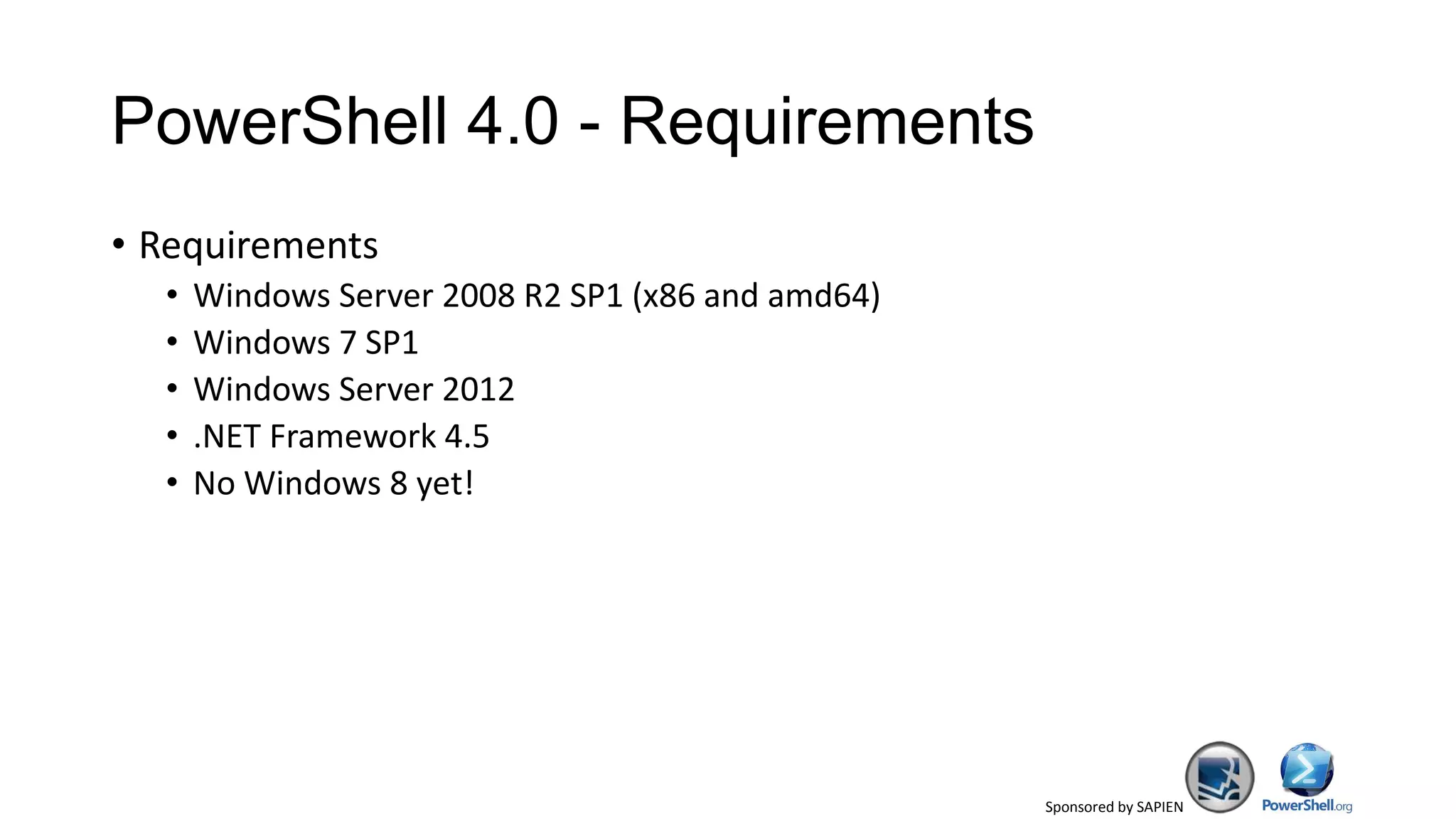 PowerShell 4.0 - Requirements

• Requirements
  • Windows Server 2008 R2 SP1 (x86 and amd64)
  • Windows 7 SP1
  • Windows Server 2012
  • .NET Framework 4.5
  • No Windows 8 yet!

Sponsored by SAPIEN

PowerShell.org